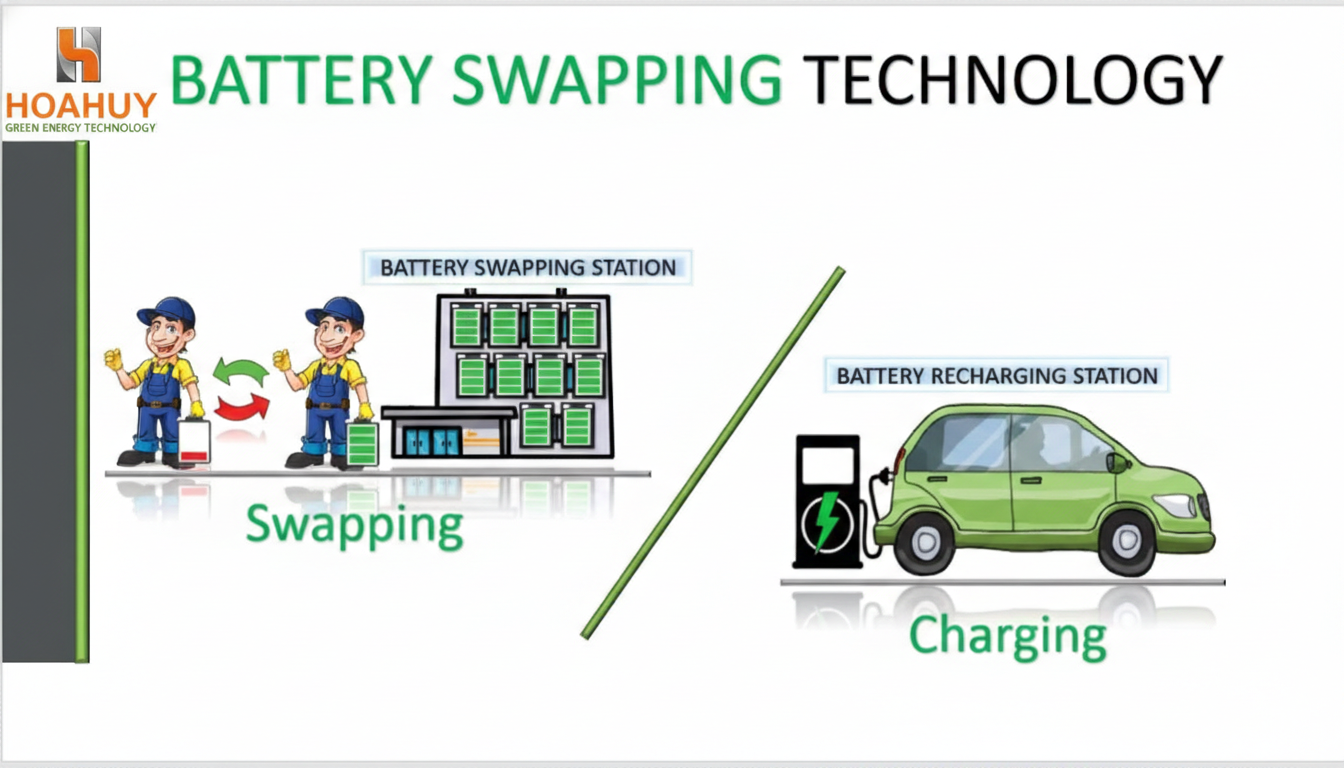 HOAHUY
GREEN ENERGY TECHNOLOGY

BATTERY SWAPPING TECHNOLOGY

BATTERY SWAPPING STATION

Swapping

BATTERY RECHARGING STATION

Charging